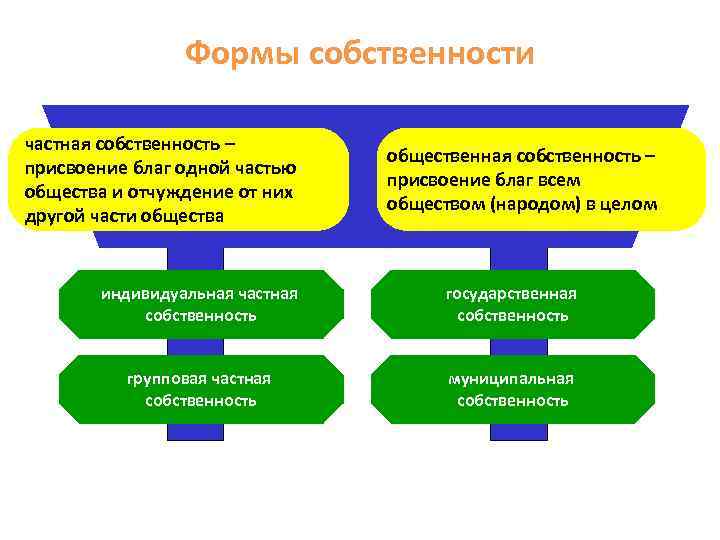 Формы собственности

частная собственность – присвоение благ одной частью общества и отчуждение от них другой части общества

индивидуальная частная собственность

групповая частная собственность

общественная собственность – присвоение благ всем обществом (народом) в целом

государственная собственность

муниципальная собственность